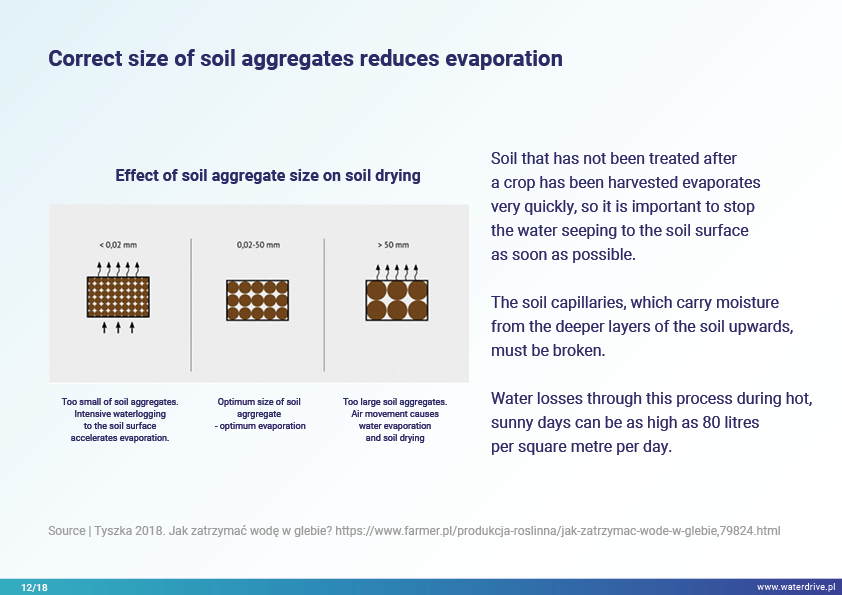 Correct size of soil aggregates reduces evaporation

Effect of soil aggregate size on soil drying

< 0,02 mm

0,02-50 mm

> 50 mm

Too small of soil aggregates. Intensive waterlogging to the soil surface accelerates evaporation.

Optimum size of soil agrgregate - optimum evaporation

Too large soil aggregates. Air movement causes water evaporation and soil drying

Soil that has not been treated after a crop has been harvested evaporates very quickly, so it is important to stop the water seeping to the soil surface as soon as possible.

The soil capillaries, which carry moisture from the deeper layers of the soil upwards, must be broken.

Water losses through this process during hot, sunny days can be as high as 80 litres per square metre per day.

Source | Tyszka 2018. Jak zatrzymać wodę w glebie? https://www.farmer.pl/produkcja-roslinna/jak-zatrzymac-wode-w-glebie,79824.html

12/18

www.waterdrive.pl